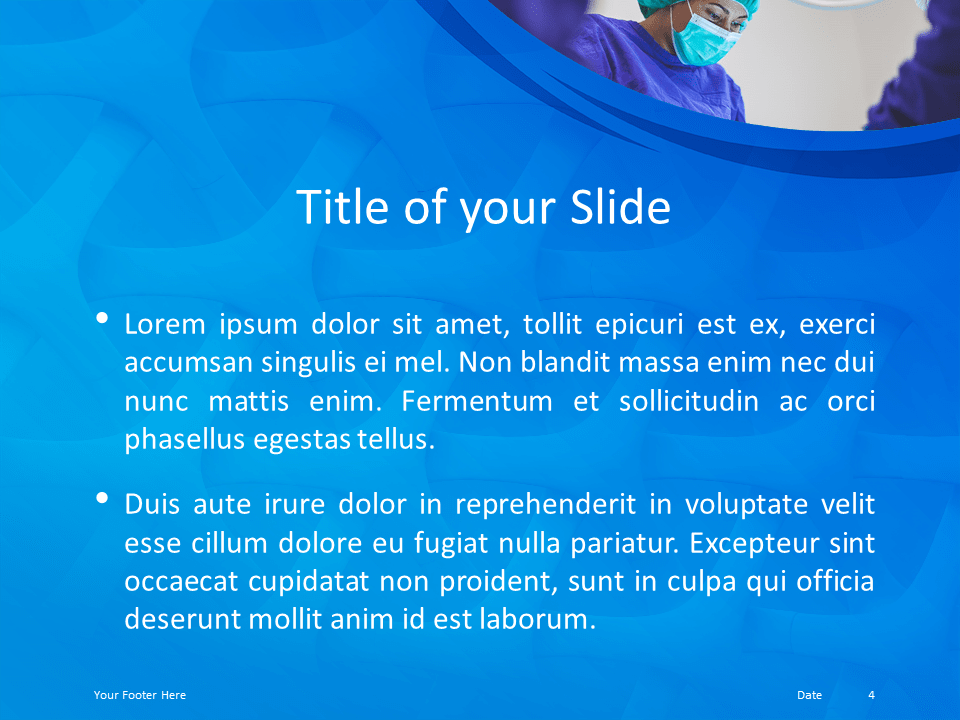 Title of your Slide

• Lorem ipsum dolor sit amet, tollit epicuri est ex, exerci accumsan singulis ei mel. Non blandit massa enim nec dui nunc mattis enim. Fermentum et sollicitudin ac orci phasellus egestas tellus.

• Duis aute irure dolor in reprehenderit in voluptate velit esse cillum dolore eu fugiat nulla pariatur. Excepteur sint occaecat cupidatat non proident, sunt in culpa qui officia deserunt mollit anim id est laborum.

Your Footer Here

Date

4